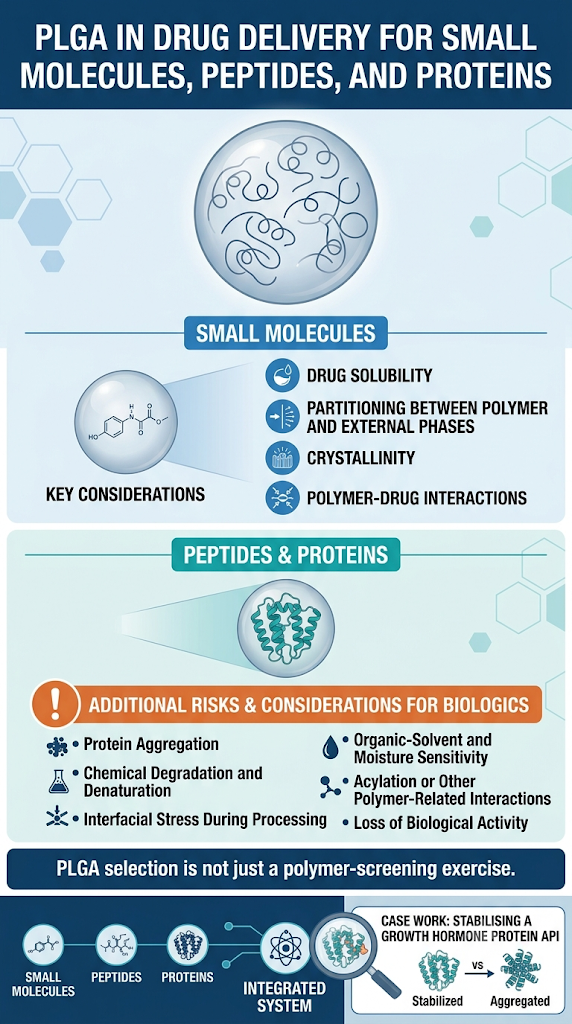 PLGA IN DRUG DELIVERY FOR SMALL MOLECULES, PEPTIDES, AND PROTEINS

SMALL MOLECULES

KEY CONSIDERATIONS

DRUG SOLUBILITY

PARTITIONING BETWEEN POLYMER AND EXTERNAL PHASES

CRYSTALLINITY

POLYMER-DRUG INTERACTIONS

PEPTIDES & PROTEINS

ADDITIONAL RISKS & CONSIDERATIONS FOR BIOLOGICS

• Protein Aggregation

• Chemical Degradation and Denaturation

• Interfacial Stress During Processing

• Organic-Solvent and Moisture Sensitivity

• Acylation or Other Polymer-Related Interactions

• Loss of Biological Activity

PLGA selection is not just a polymer-screening exercise.

SMALL MOLECULES

PEPTIDES

PROTEINS

INTEGRATED SYSTEM

CASE WORK: STABILISING A GROWTH HORMONE PROTEIN API

Stabilized

vs

Aggregated